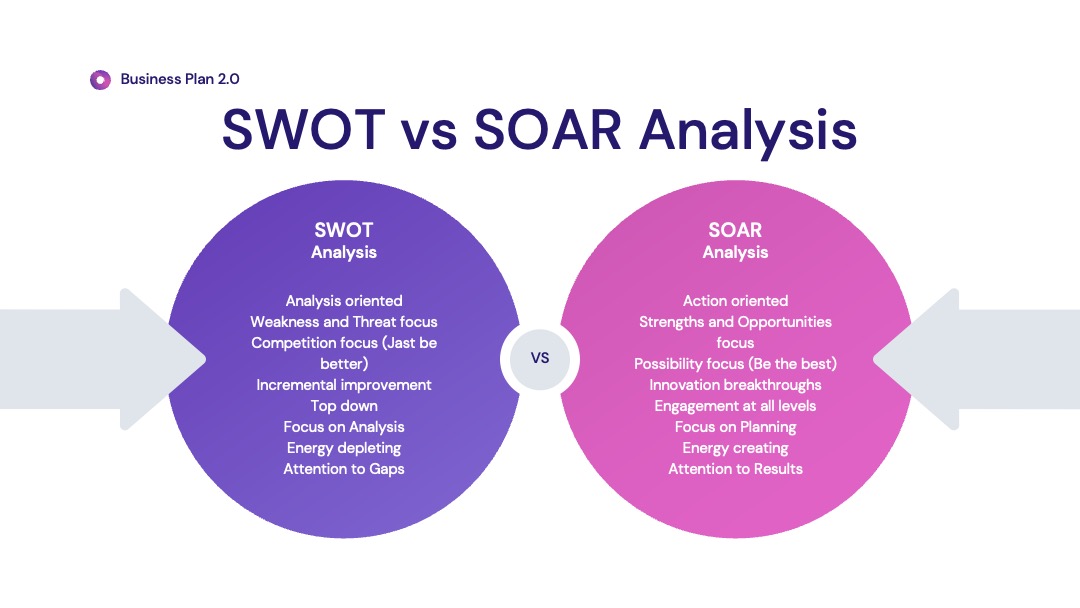 Business Plan 2.0

SWOT vs SOAR Analysis

SWOT
Analysis

Analysis oriented
Weakness and Threat focus
Competition focus (Jast be better)
Incremental improvement
Top down
Focus on Analysis
Energy depleting
Attention to Gaps

VS

SOAR
Analysis

Action oriented
Strengths and Opportunities focus
Possibility focus (Be the best)
Innovation breakthroughs
Engagement at all levels
Focus on Planning
Energy creating
Attention to Results